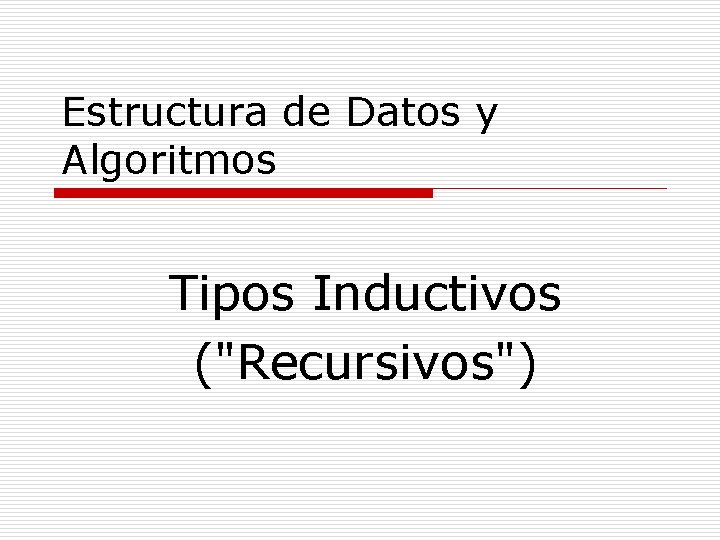 Estructura de Datos y Algoritmos

Tipos Inductivos ("Recursivos")